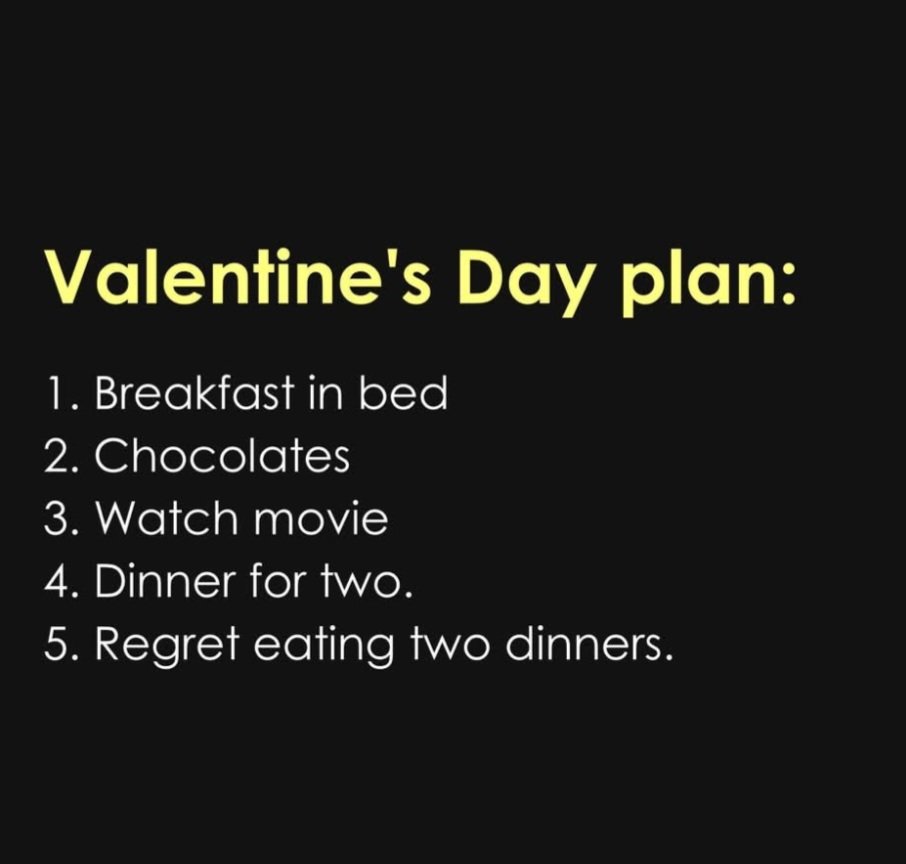 Valentine's Day plan:

1. Breakfast in bed
2. Chocolates
3. Watch movie
4. Dinner for two.
5. Regret eating two dinners.